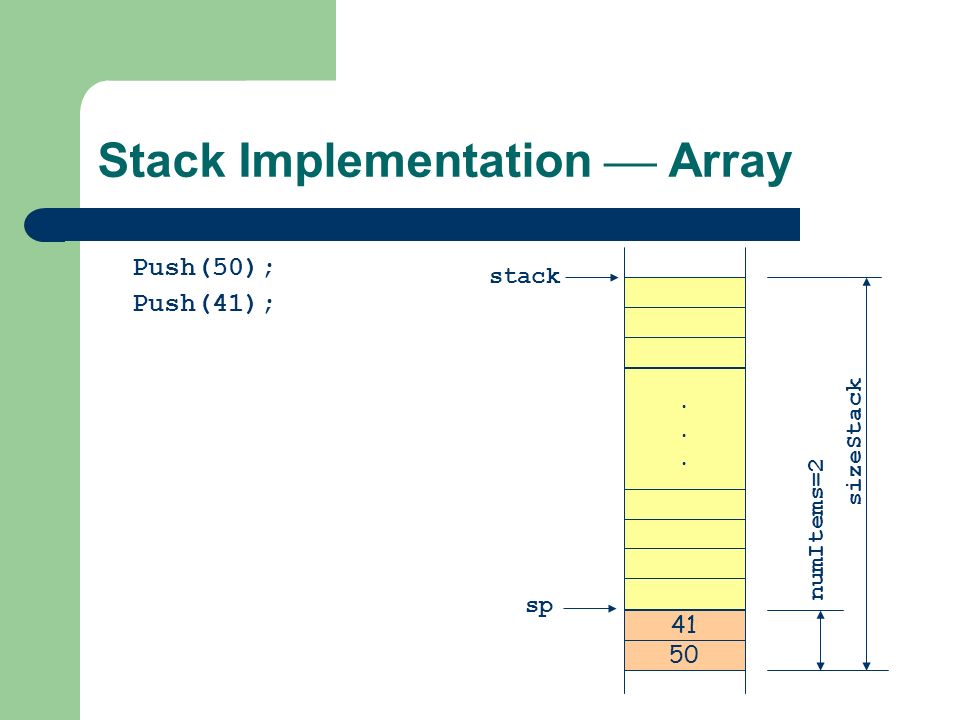 Stack Implementation — Array

Push(50);
Push(41);

stack

.
.
.

sp

41
50

numItems=2

sizeStack